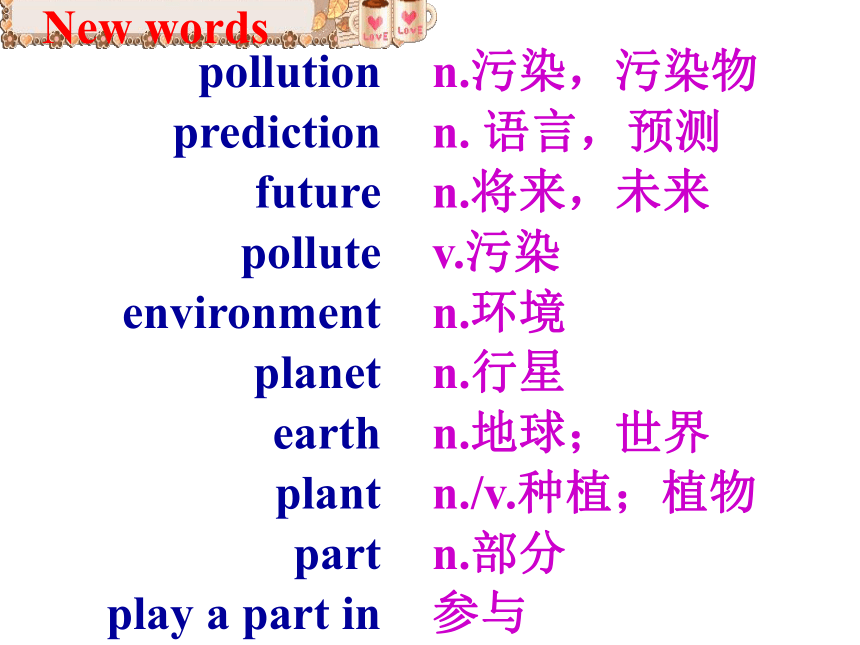 New words

LOVE LOVE

pollution n.污染，污染物
prediction n. 语言，预测
future n.将来，未来
pollute v.污染
environment n.环境
planet n.行星
earth n.地球；世界
plant n./v.种植；植物
part n.部分
play a part in 参与